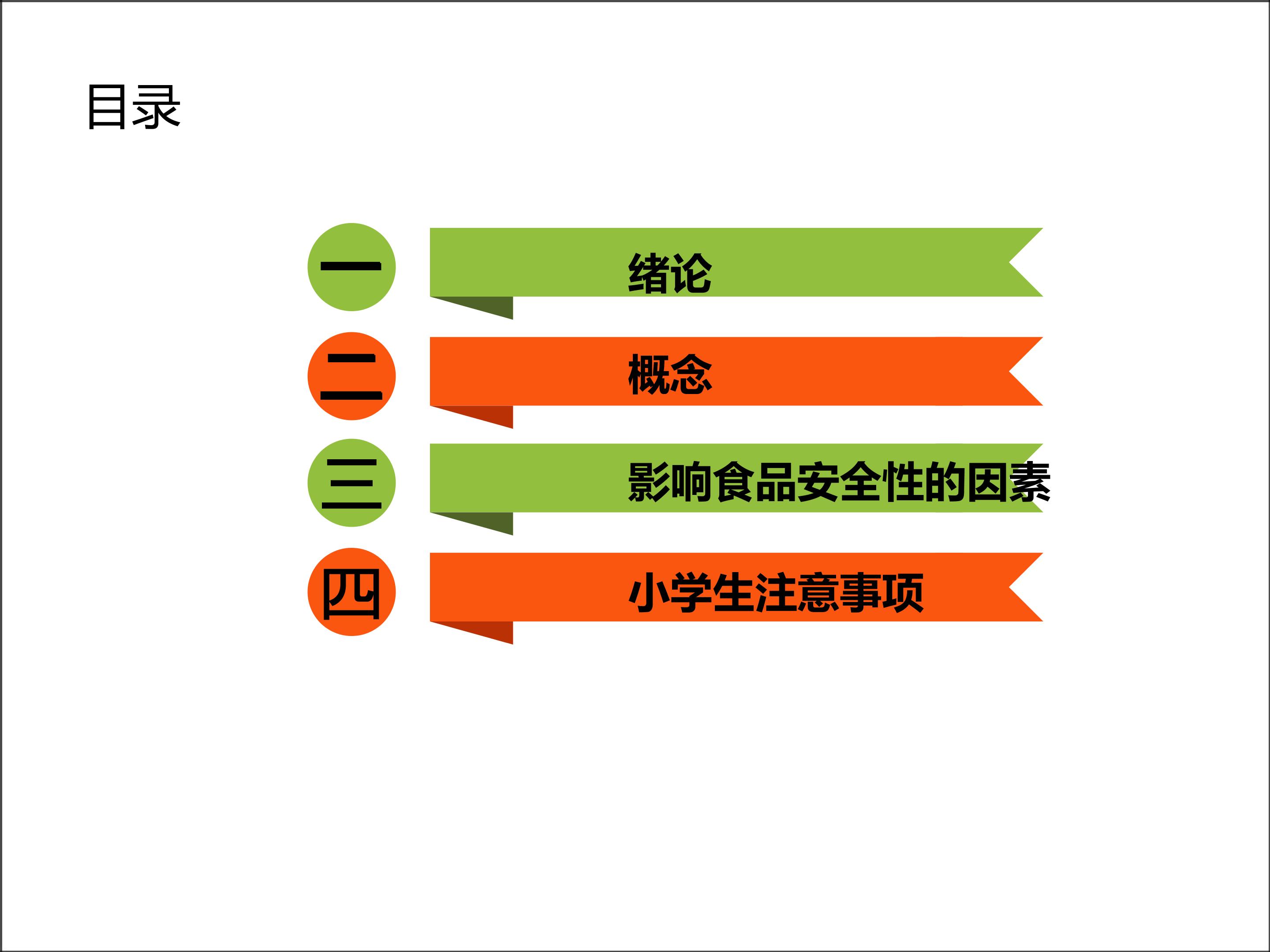 目录

一 绪论

二 概念

三 影响食品安全性的因素

四 小学生注意事项